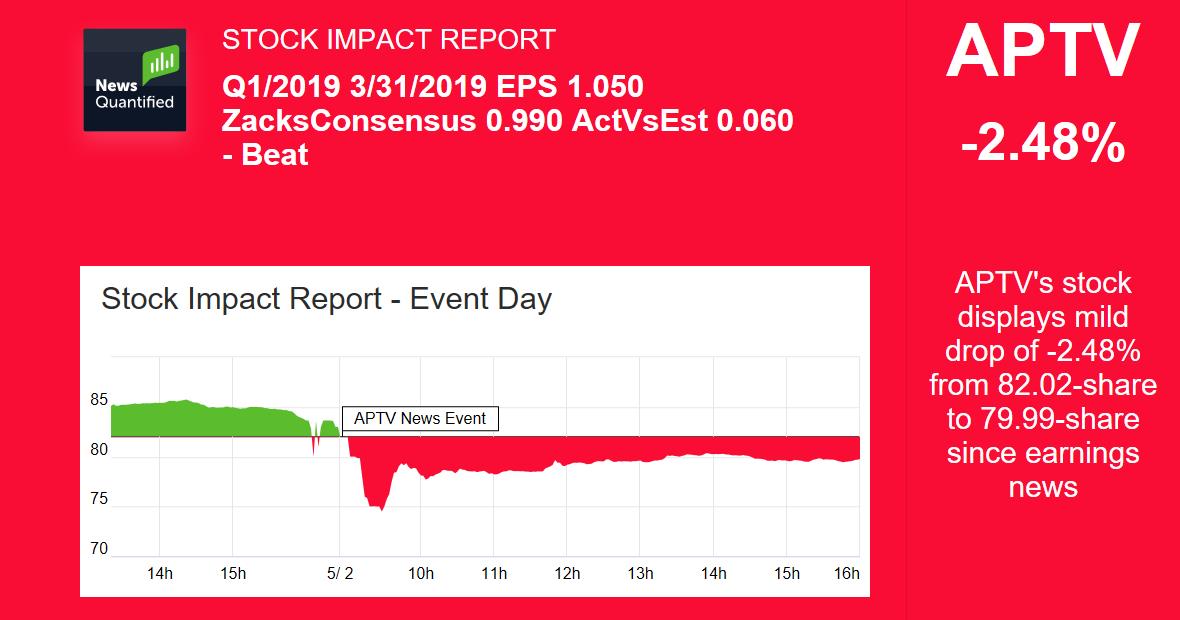 News Quantified

STOCK IMPACT REPORT

Q1/2019 3/31/2019 EPS 1.050 ZacksConsensus 0.990 ActVsEst 0.060 - Beat

APTV

-2.48%

Stock Impact Report - Event Day

85
80
75
70

APTV News Event

14h 15h 5/ 2 10h 11h 12h 13h 14h 15h 16h

APTV's stock displays mild drop of -2.48% from 82.02-share to 79.99-share since earnings news